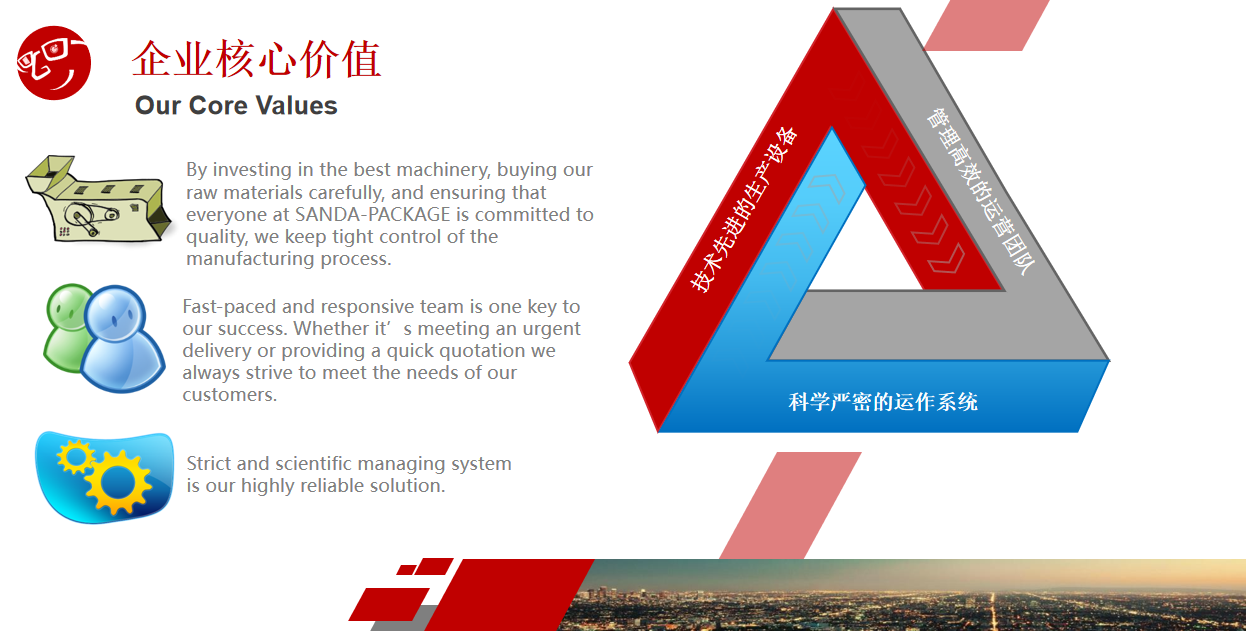 企业核心价值
Our Core Values

By investing in the best machinery, buying our raw materials carefully, and ensuring that everyone at SANDA-PACKAGE is committed to quality, we keep tight control of the manufacturing process.

Fast-paced and responsive team is one key to our success. Whether it’s meeting an urgent delivery or providing a quick quotation we always strive to meet the needs of our customers.

Strict and scientific managing system is our highly reliable solution.

技术先进的生产设备

管理高效的运营团队

科学严密的运作系统